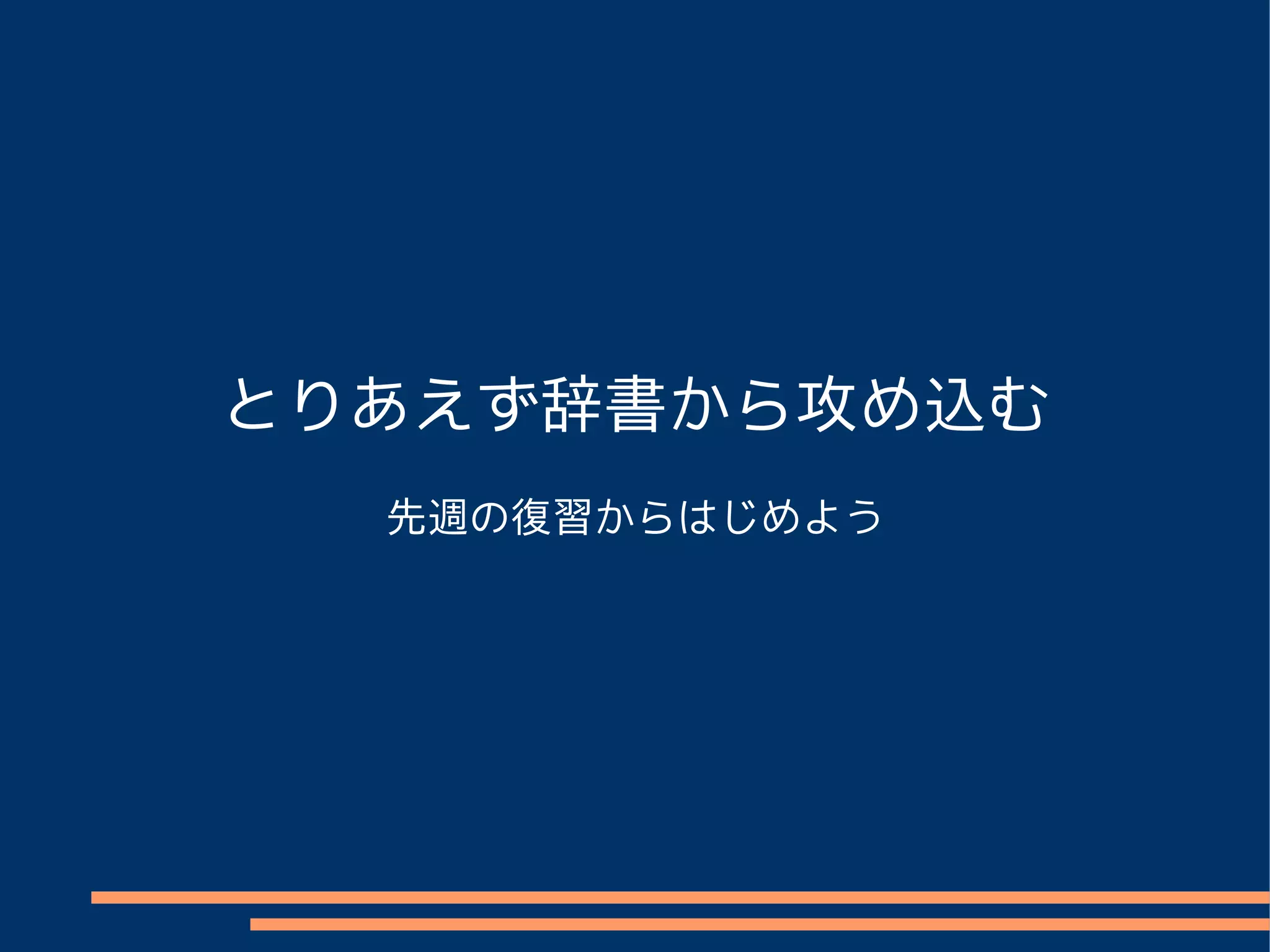 とりあえず辞書から攻め込む

先週の復習からはじめよう